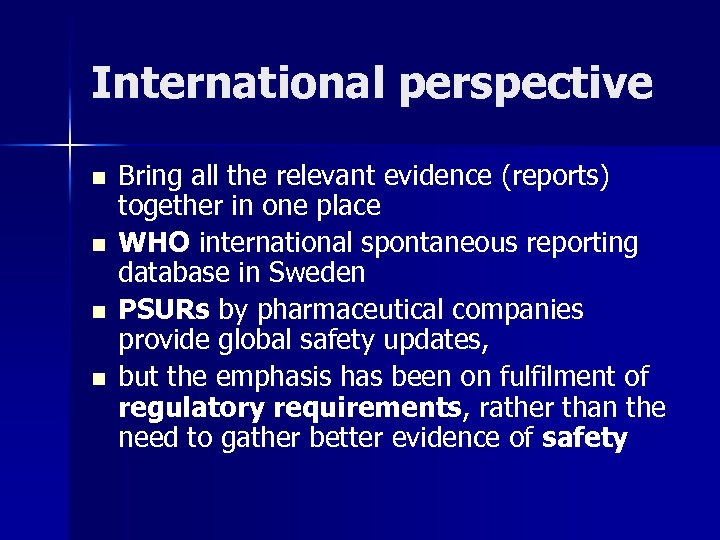 International perspective

- Bring all the relevant evidence (reports) together in one place
- WHO international spontaneous reporting database in Sweden
- PSURs by pharmaceutical companies provide global safety updates,
- but the emphasis has been on fulfilment of regulatory requirements, rather than the need to gather better evidence of safety